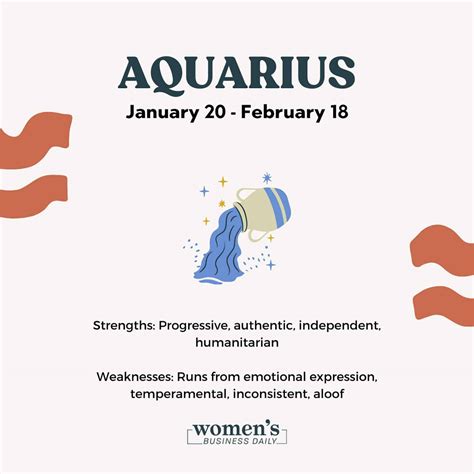 AQUARIUS
January 20 - February 18

Strengths: Progressive, authentic, independent, humanitarian

Weaknesses: Runs from emotional expression, temperamental, inconsistent, aloof

women's
BUSINESS DAILY